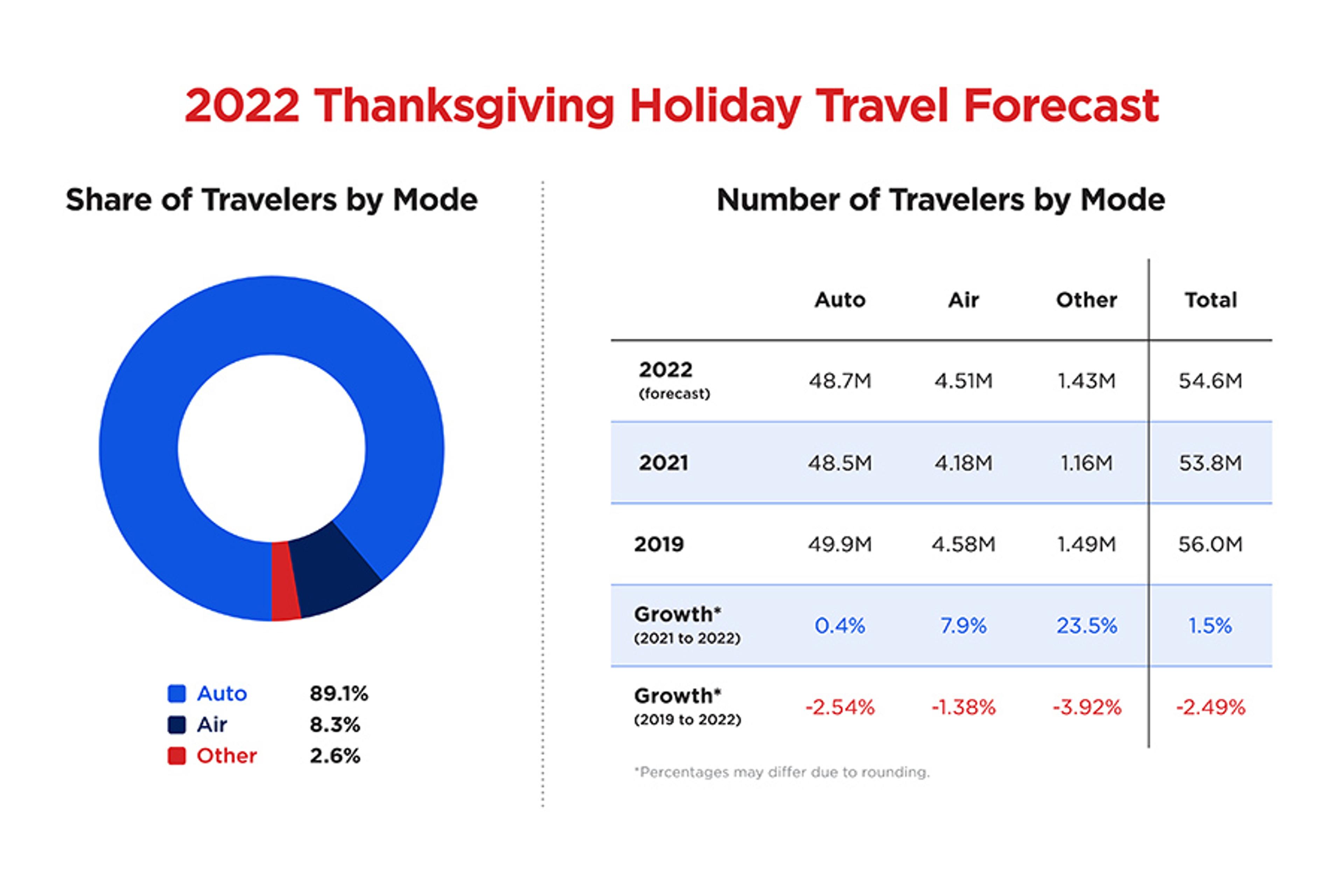 2022 Thanksgiving Holiday Travel Forecast

Share of Travelers by Mode

Auto 89.1%
Air 8.3%
Other 2.6%

Number of Travelers by Mode

| | Auto | Air | Other | Total |
|---|---|---|---|---|
| 2022 (forecast) | 48.7M | 4.51M | 1.43M | 54.6M |
| 2021 | 48.5M | 4.18M | 1.16M | 53.8M |
| 2019 | 49.9M | 4.58M | 1.49M | 56.0M |
| Growth* (2021 to 2022) | 0.4% | 7.9% | 23.5% | 1.5% |
| Growth* (2019 to 2022) | -2.54% | -1.38% | -3.92% | -2.49% |

*Percentages may differ due to rounding.